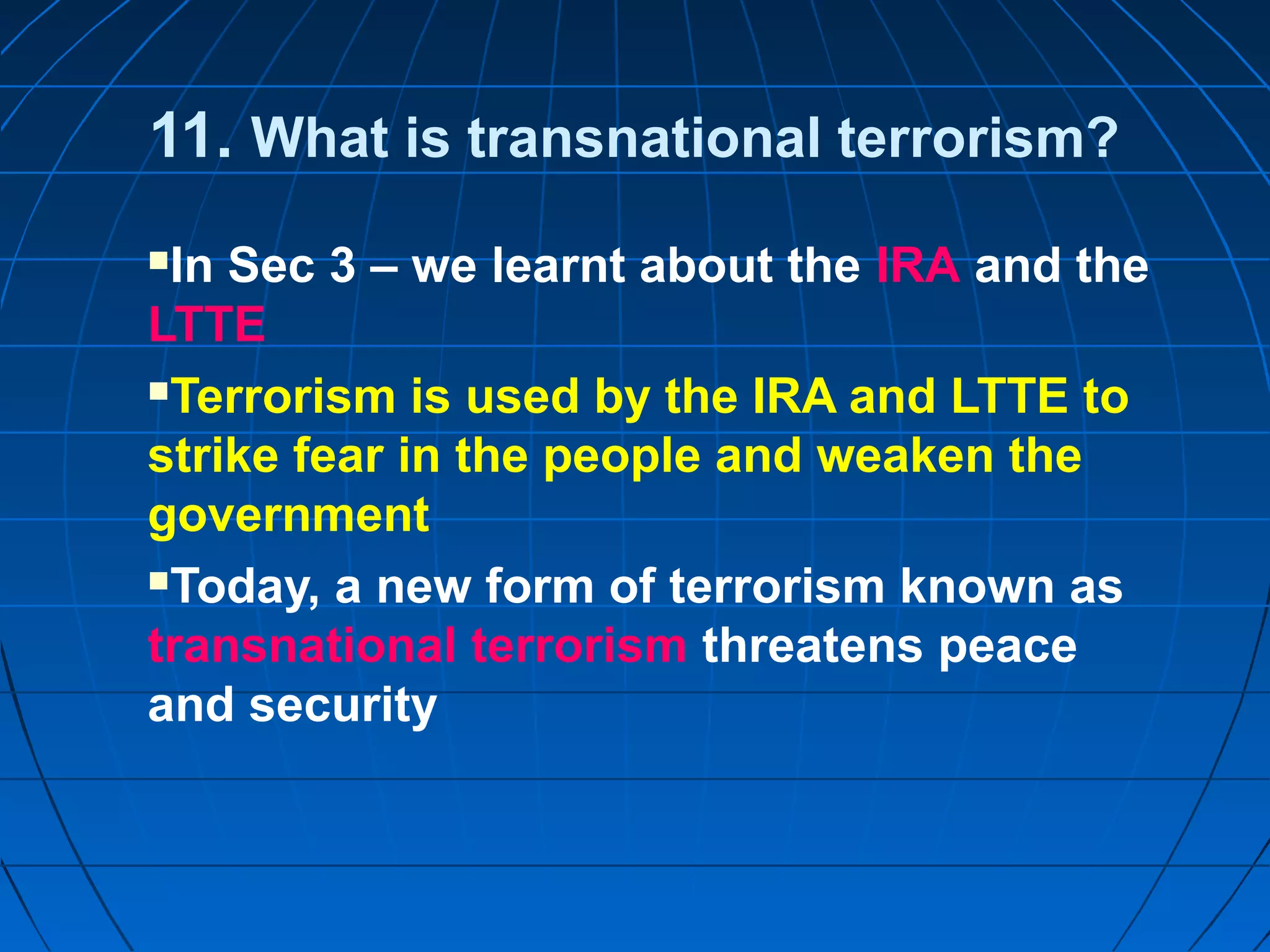 11. What is transnational terrorism?

▪In Sec 3 – we learnt about the IRA and the LTTE

▪Terrorism is used by the IRA and LTTE to strike fear in the people and weaken the government

▪Today, a new form of terrorism known as transnational terrorism threatens peace and security